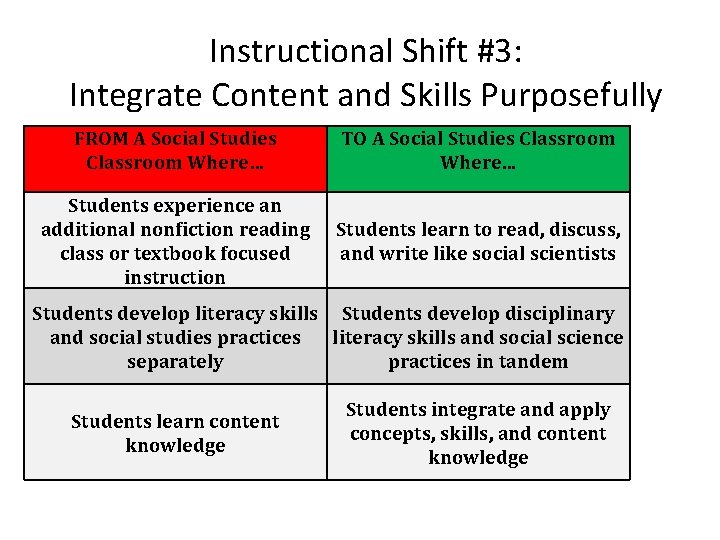 Instructional Shift #3:
Integrate Content and Skills Purposefully

| FROM A Social Studies Classroom Where… | TO A Social Studies Classroom Where… |
|---|---|
| Students experience an additional nonfiction reading class or textbook focused instruction | Students learn to read, discuss, and write like social scientists |
| Students develop literacy skills and social studies practices separately | Students develop disciplinary literacy skills and social science practices in tandem |
| Students learn content knowledge | Students integrate and apply concepts, skills, and content knowledge |